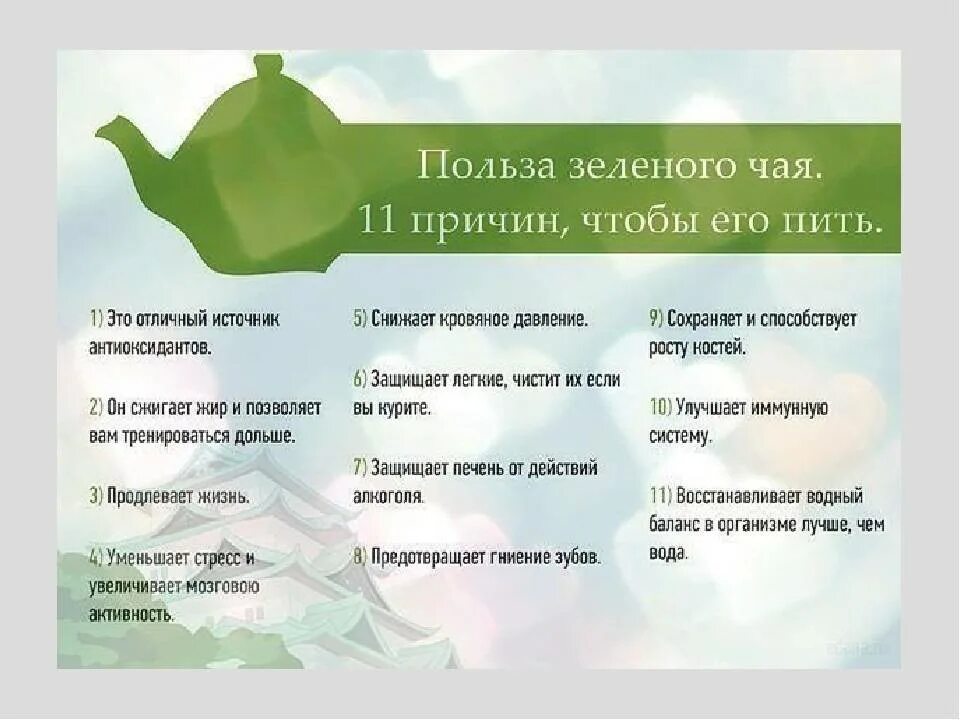 Польза зеленого чая.
11 причин, чтобы его пить.

1) Это отличный источник антиоксидантов.

2) Он сжигает жир и позволяет вам тренироваться дольше.

3) Продлевает жизнь.

4) Уменьшает стресс и увеличивает мозговою активность.

5) Снижает кровяное давление.

6) Защищает легкие, чистит их если вы курите.

7) Защищает печень от действий алкоголя.

8) Предотвращает гниение зубов.

9) Сохраняет и способствует росту костей.

10) Улучшает иммунную систему.

11) Восстанавливает водный баланс в организме лучше, чем вода.